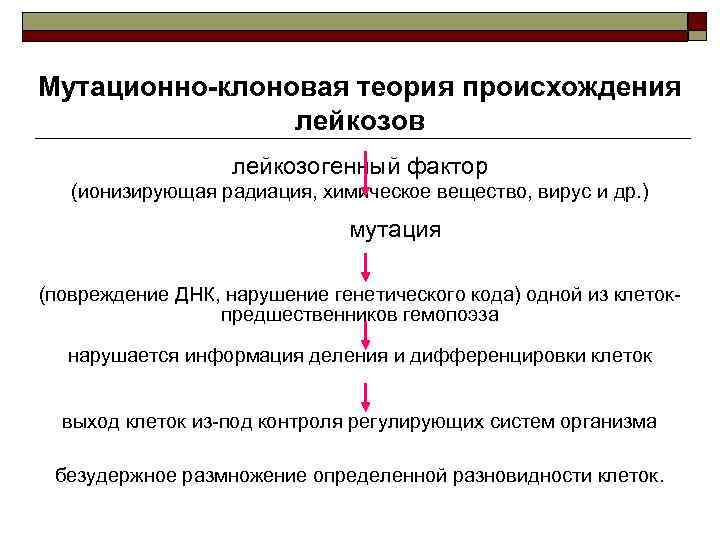 Мутационно-клоновая теория происхождения лейкозов

лейкозогенный фактор
(ионизирующая радиация, химическое вещество, вирус и др.)

мутация

(повреждение ДНК, нарушение генетического кода) одной из клеток-предшественников гемопоэза

нарушается информация деления и дифференцировки клеток

выход клеток из-под контроля регулирующих систем организма

безудержное размножение определенной разновидности клеток.